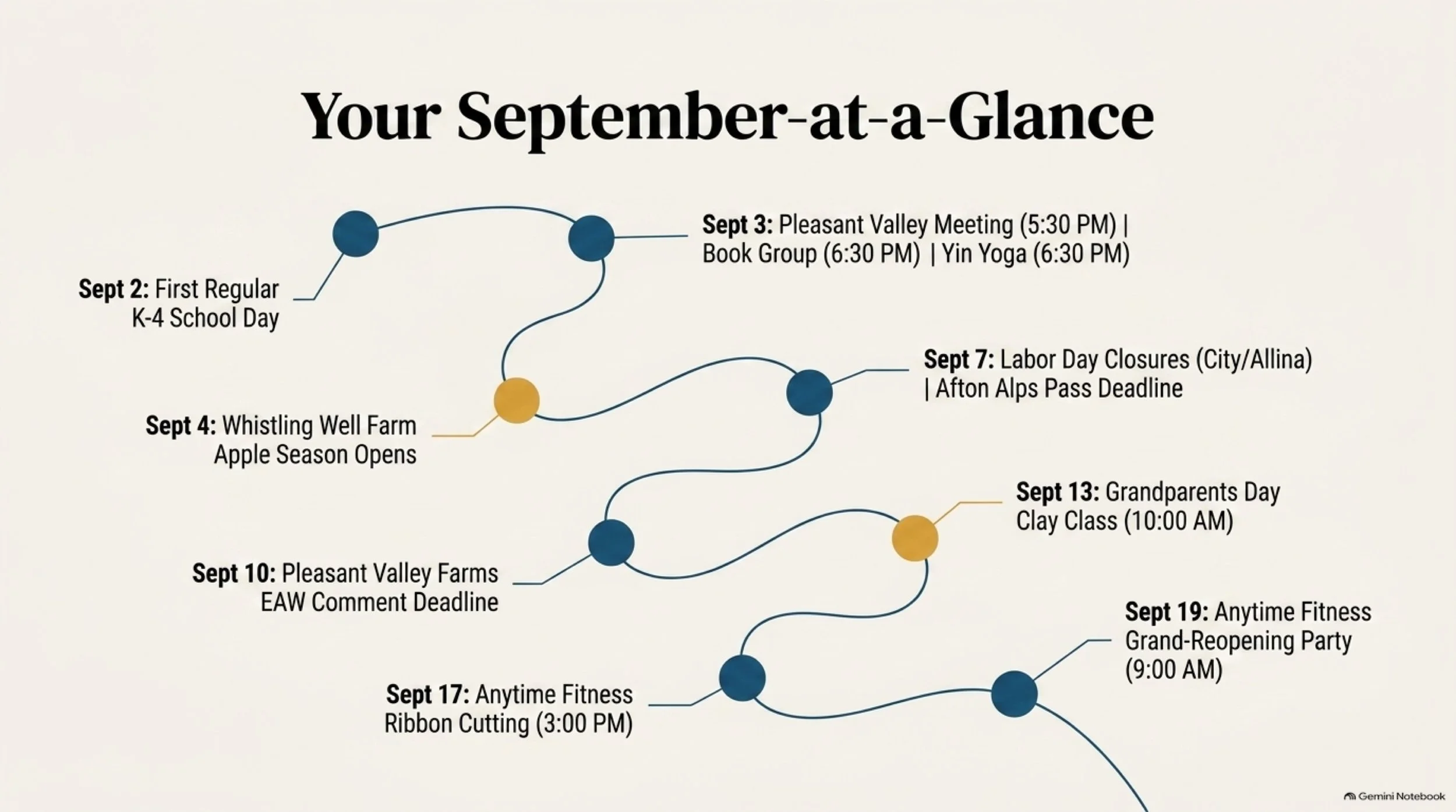 Your September-at-a-Glance

Sept 2: First Regular K-4 School Day

Sept 3: Pleasant Valley Meeting (5:30 PM) | Book Group (6:30 PM) | Yin Yoga (6:30 PM)

Sept 4: Whistling Well Farm Apple Season Opens

Sept 7: Labor Day Closures (City/Allina) | Afton Alps Pass Deadline

Sept 10: Pleasant Valley Farms EAW Comment Deadline

Sept 13: Grandparents Day Clay Class (10:00 AM)

Sept 17: Anytime Fitness Ribbon Cutting (3:00 PM)

Sept 19: Anytime Fitness Grand-Reopening Party (9:00 AM)

Gemini Notebook